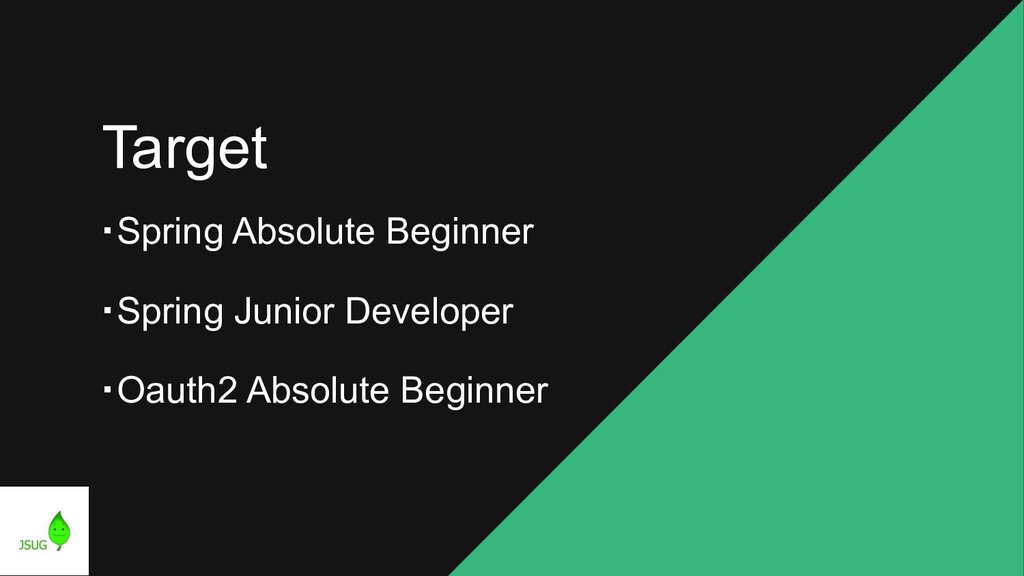 Target

・Spring Absolute Beginner

・Spring Junior Developer

・Oauth2 Absolute Beginner

JSUG